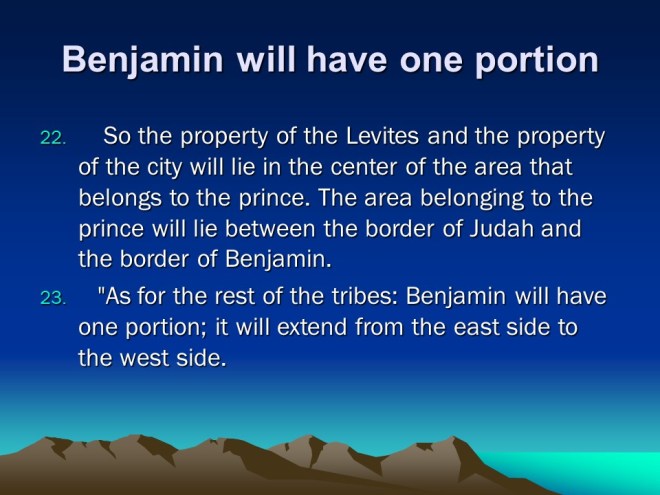 Benjamin will have one portion

22. So the property of the Levites and the property of the city will lie in the center of the area that belongs to the prince. The area belonging to the prince will lie between the border of Judah and the border of Benjamin.

23. "As for the rest of the tribes: Benjamin will have one portion; it will extend from the east side to the west side.